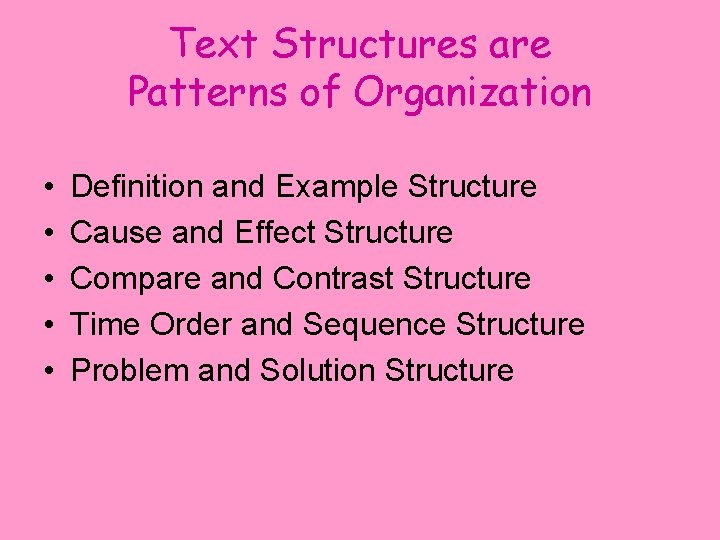 Text Structures are Patterns of Organization

• Definition and Example Structure
• Cause and Effect Structure
• Compare and Contrast Structure
• Time Order and Sequence Structure
• Problem and Solution Structure